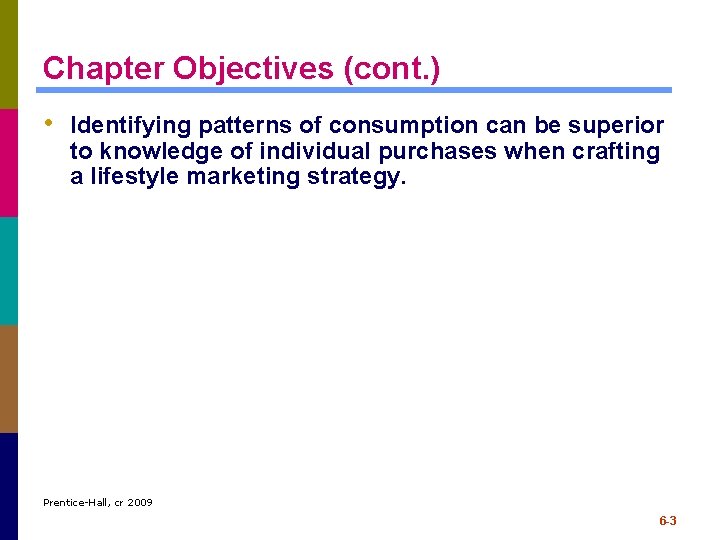 Chapter Objectives (cont.)

• Identifying patterns of consumption can be superior to knowledge of individual purchases when crafting a lifestyle marketing strategy.

Prentice-Hall, cr 2009

6-3